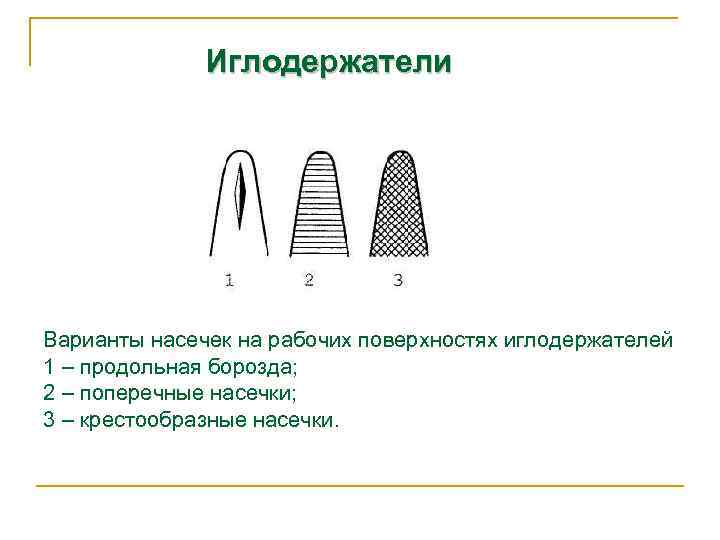 Иглодержатели

1 2 3

Варианты насечек на рабочих поверхностях иглодержателей
1 – продольная борозда;
2 – поперечные насечки;
3 – крестообразные насечки.